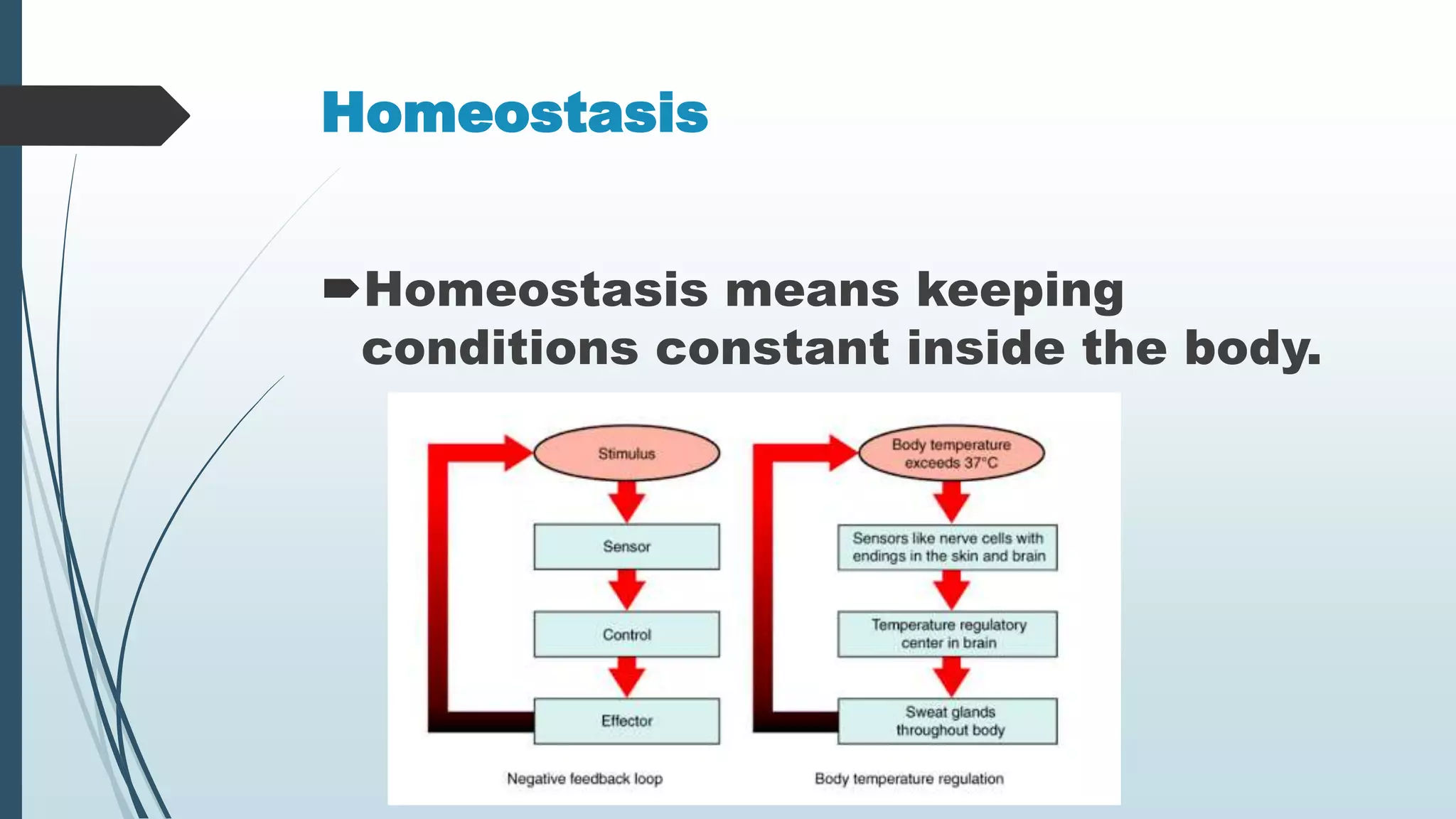 Homeostasis

Homeostasis means keeping conditions constant inside the body.

Stimulus
Sensor
Control
Effector
Negative feedback loop

Body temperature exceeds 37°C
Sensors like nerve cells with endings in the skin and brain
Temperature regulatory center in brain
Sweat glands throughout body
Body temperature regulation